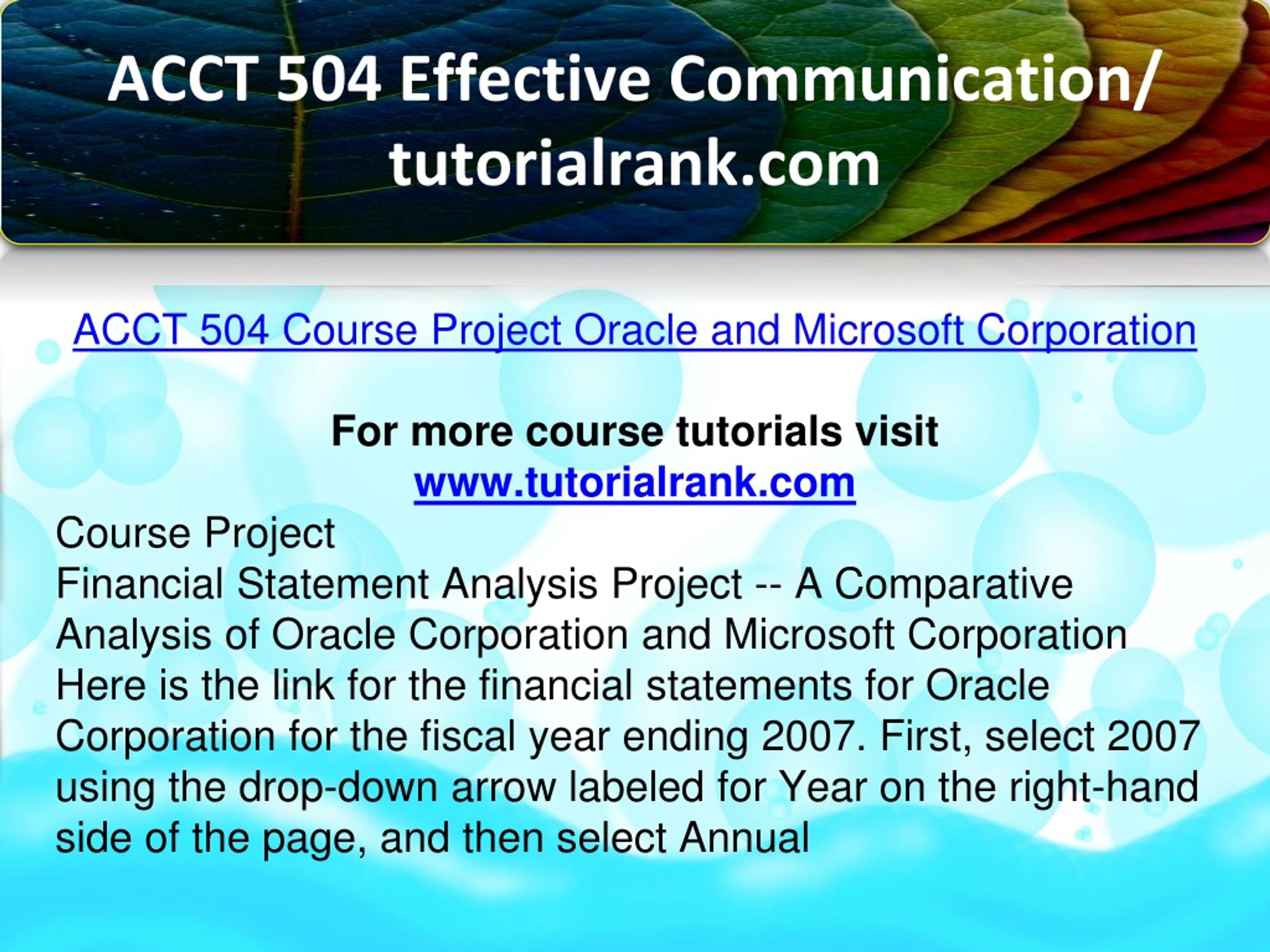 ACCT 504 Effective Communication/ tutorialrank.com

ACCT 504 Course Project Oracle and Microsoft Corporation

For more course tutorials visit
www.tutorialrank.com

Course Project
Financial Statement Analysis Project -- A Comparative Analysis of Oracle Corporation and Microsoft Corporation
Here is the link for the financial statements for Oracle Corporation for the fiscal year ending 2007. First, select 2007 using the drop-down arrow labeled for Year on the right-hand side of the page, and then select Annual